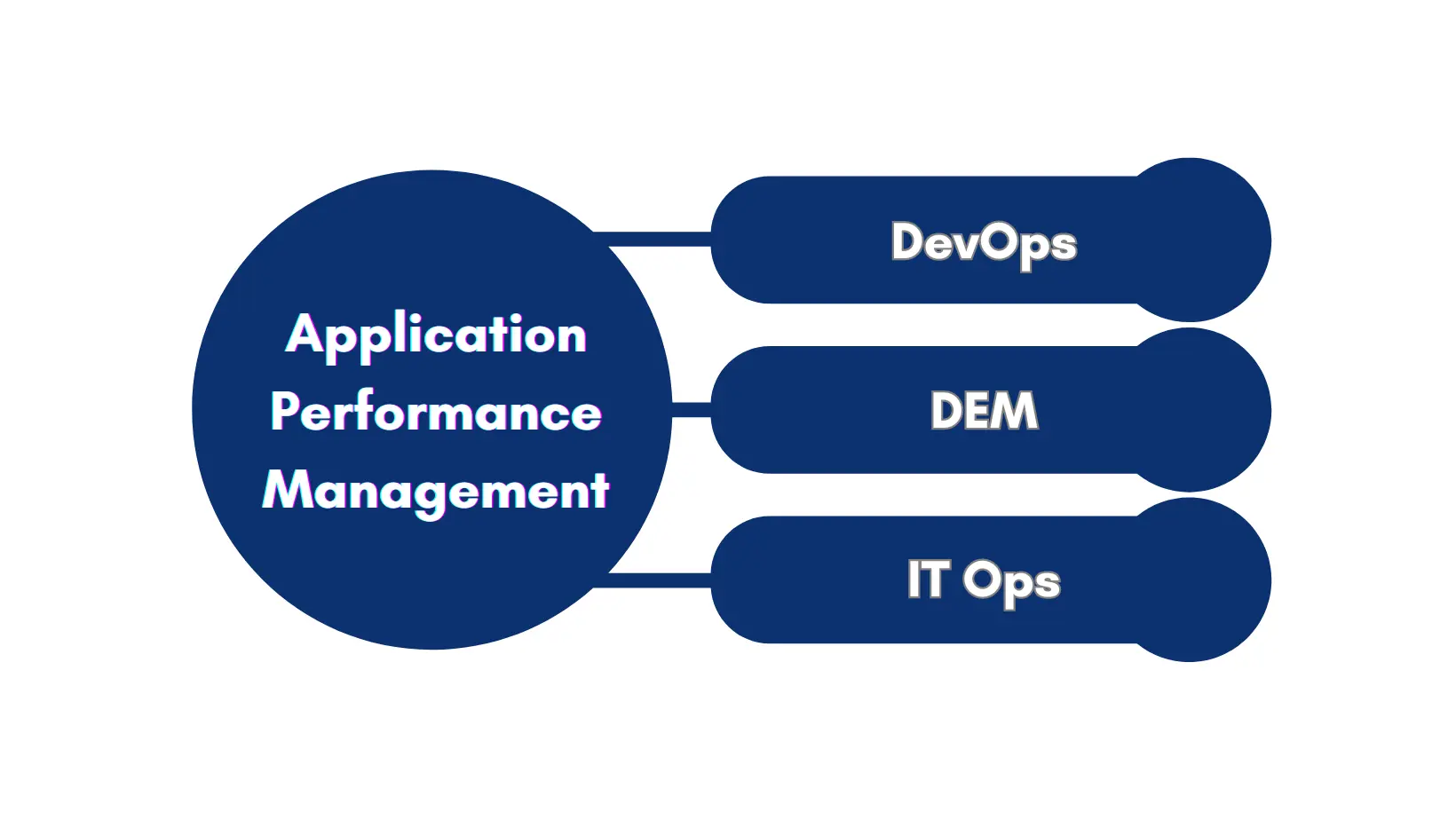 Application Performance Management

DevOps

DEM

IT Ops